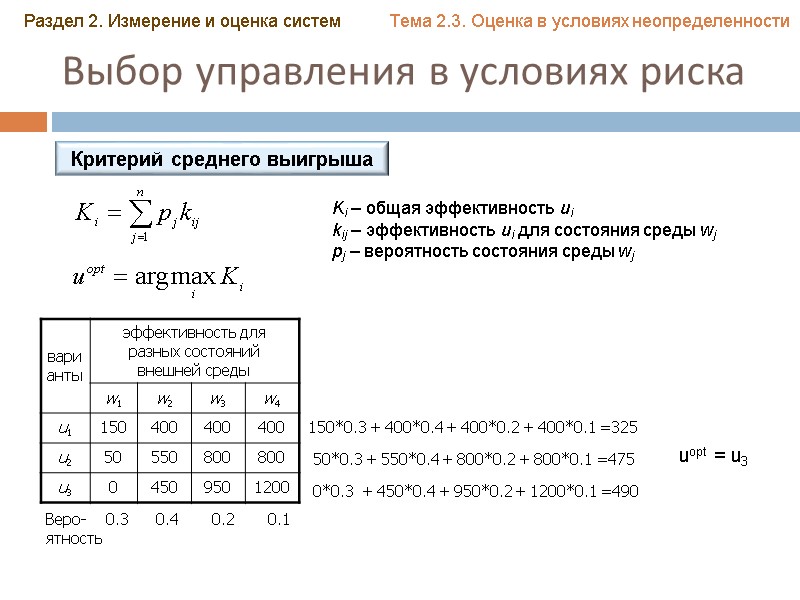 Раздел 2. Измерение и оценка систем

Тема 2.3. Оценка в условиях неопределенности

Выбор управления в условиях риска

Критерий среднего выигрыша

$K_i = \sum_{j=1}^{n} p_j k_{ij}$

$u^{opt} = \arg\max_i K_i$

$K_i$ – общая эффективность $u_i$
$k_{ij}$ – эффективность $u_i$ для состояния среды $w_j$
$p_j$ – вероятность состояния среды $w_j$

| варианты | эффективность для разных состояний внешней среды | | | |
|---|---|---|---|---|
| | $w_1$ | $w_2$ | $w_3$ | $w_4$ |
| $u_1$ | 150 | 400 | 400 | 400 |
| $u_2$ | 50 | 550 | 800 | 800 |
| $u_3$ | 0 | 450 | 950 | 1200 |
| Вероятность | 0.3 | 0.4 | 0.2 | 0.1 |

150*0.3 + 400*0.4 + 400*0.2 + 400*0.1 =325
50*0.3 + 550*0.4 + 800*0.2 + 800*0.1 =475
0*0.3 + 450*0.4 + 950*0.2 + 1200*0.1 =490

$u^{opt} = u_3$